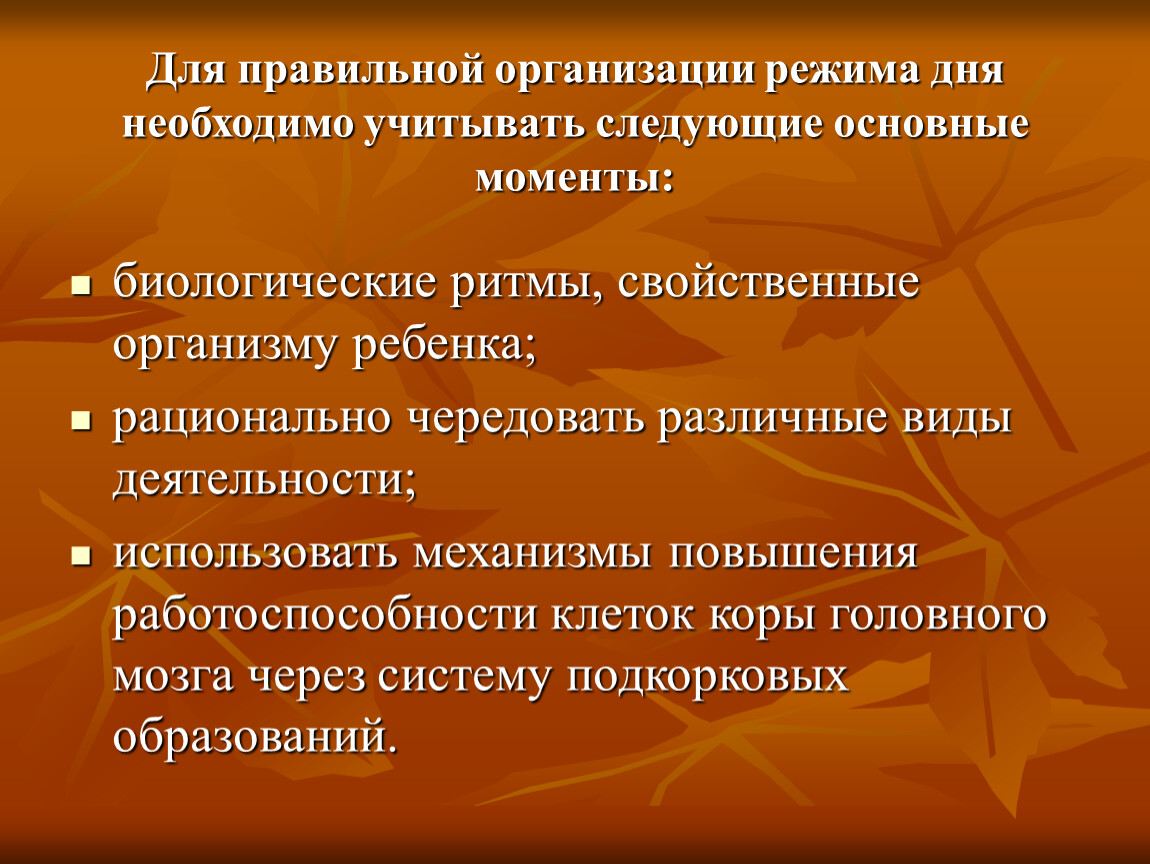 Для правильной организации режима дня необходимо учитывать следующие основные моменты:

биологические ритмы, свойственные организму ребенка;

рационально чередовать различные виды деятельности;

использовать механизмы повышения работоспособности клеток коры головного мозга через систему подкорковых образований.